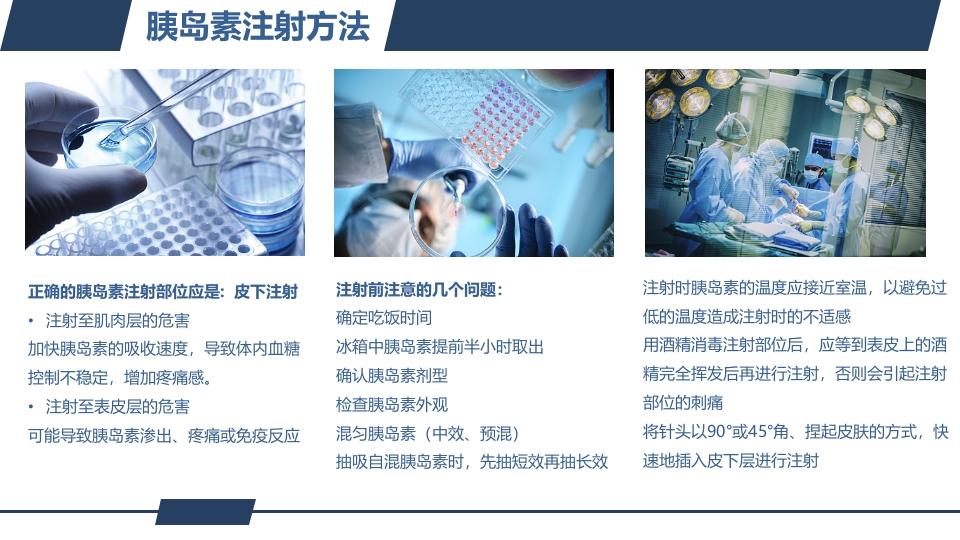 胰岛素注射方法

正确的胰岛素注射部位应是：皮下注射

• 注射至肌肉层的危害

加快胰岛素的吸收速度，导致体内血糖控制不稳定，增加疼痛感。

• 注射至表皮层的危害

可能导致胰岛素渗出、疼痛或免疫反应

注射前注意的几个问题：

确定吃饭时间

冰箱中胰岛素提前半小时取出

确认胰岛素剂型

检查胰岛素外观

混匀胰岛素（中效、预混）

抽吸自混胰岛素时，先抽短效再抽长效

注射时胰岛素的温度应接近室温，以避免过低的温度造成注射时的不适感

用酒精消毒注射部位后，应等到表皮上的酒精完全挥发后再进行注射，否则会引起注射部位的刺痛

将针头以90°或45°角、捏起皮肤的方式，快速地插入皮下层进行注射